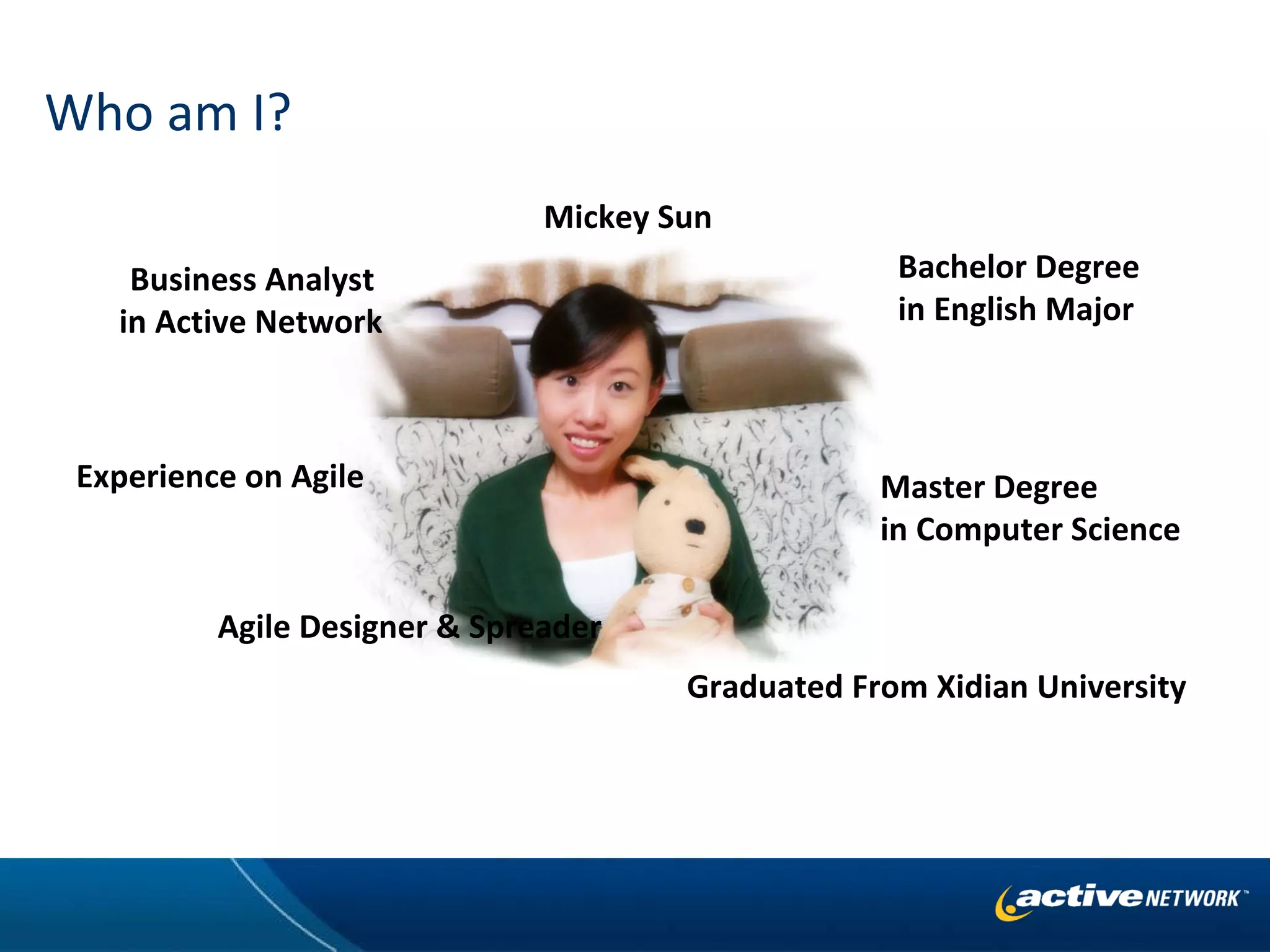 Who am I?

Mickey Sun

Business Analyst in Active Network

Bachelor Degree in English Major

Experience on Agile

Master Degree in Computer Science

Agile Designer & Spreader

Graduated From Xidian University

active NETWORK™